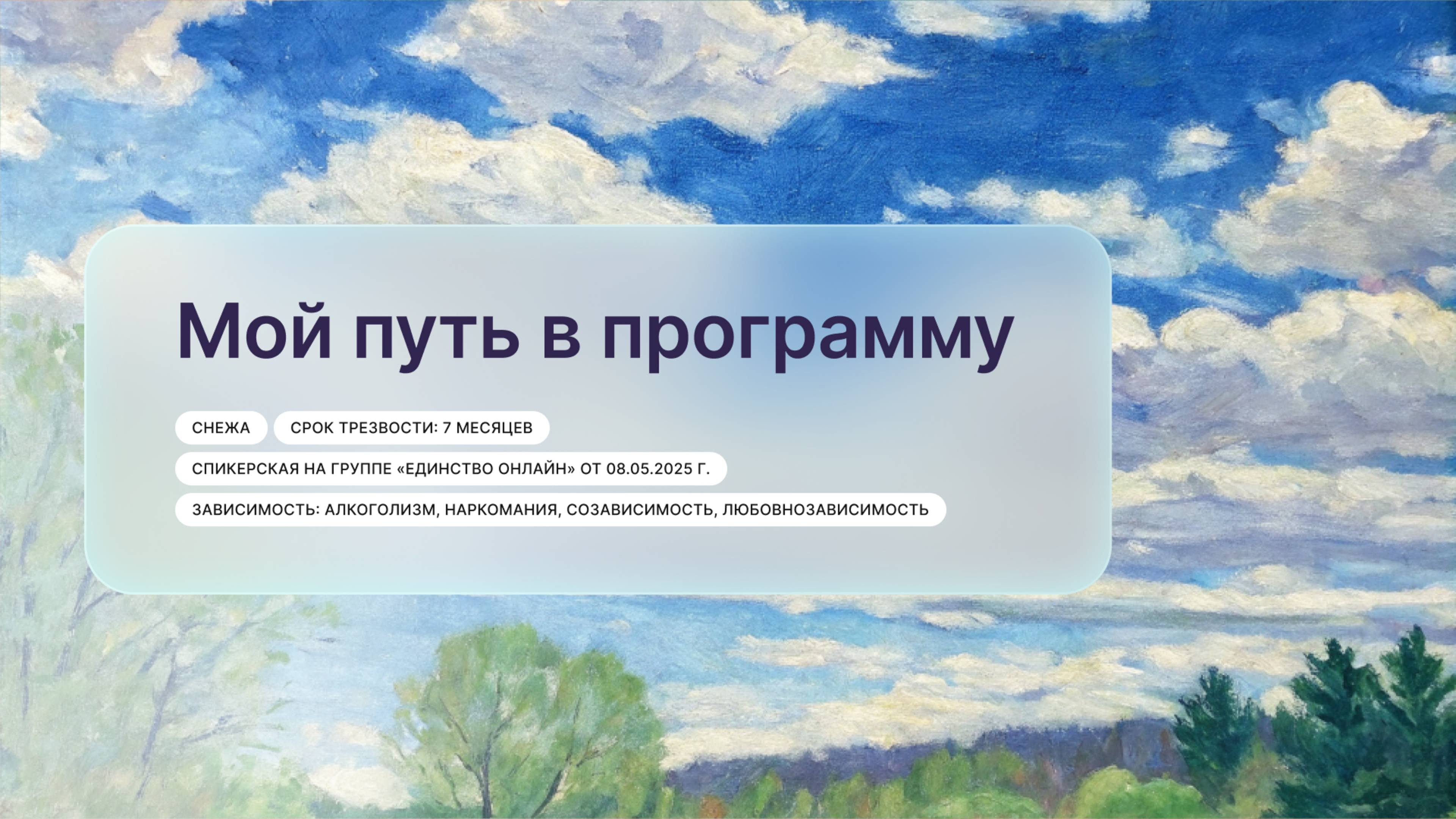 Мой путь в программу

СНЕЖА

СРОК ТРЕЗВОСТИ: 7 МЕСЯЦЕВ

СПИКЕРСКАЯ НА ГРУППЕ «ЕДИНСТВО ОНЛАЙН» ОТ 08.05.2025 Г.

ЗАВИСИМОСТЬ: АЛКОГОЛИЗМ, НАРКОМАНИЯ, СОЗАВИСИМОСТЬ, ЛЮБОВНОЗАВИСИМОСТЬ